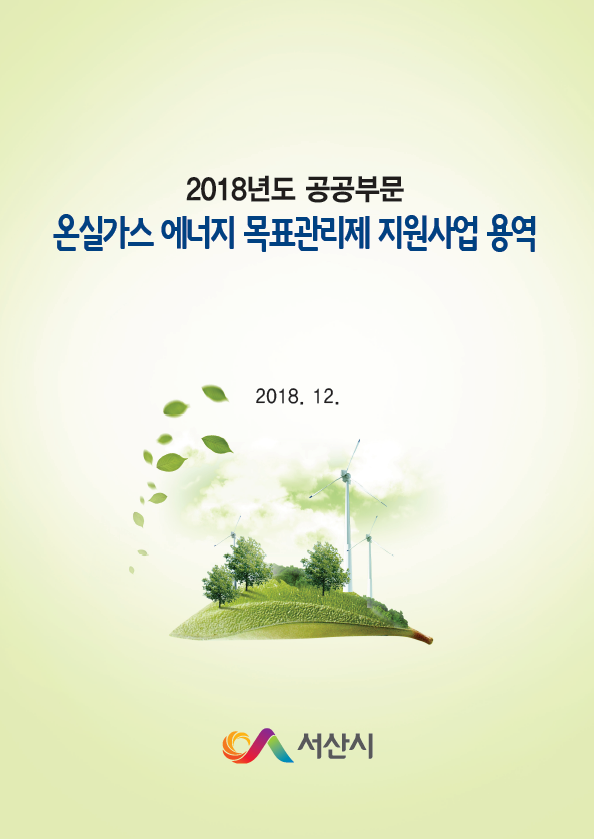 2018년도 공공부문
온실가스 에너지 목표관리제 지원사업 용역

2018. 12.

서산시